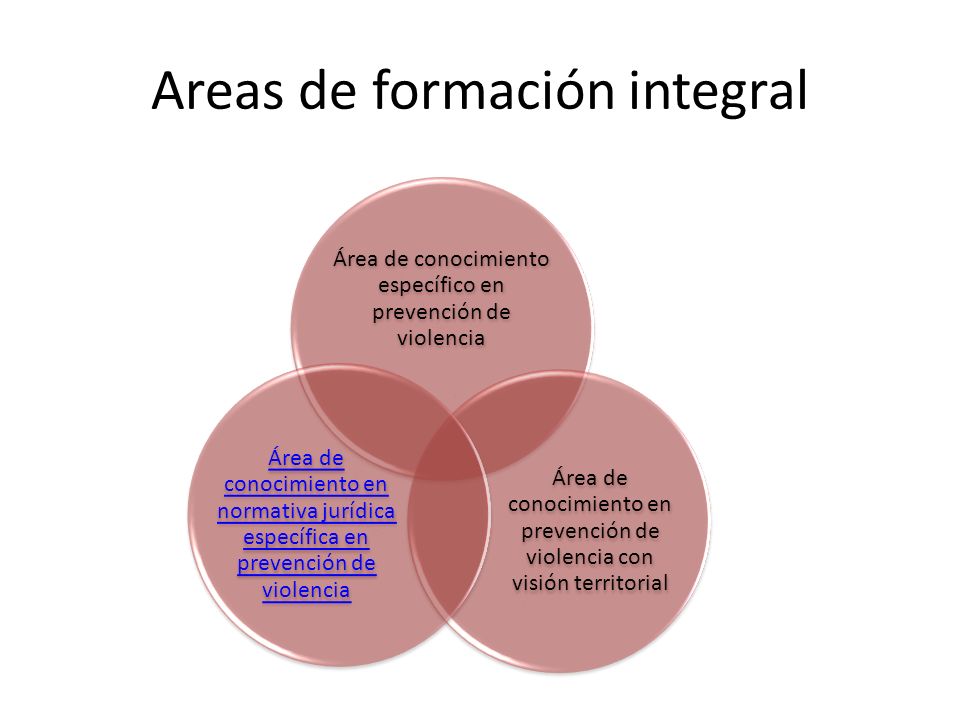 Areas de formación integral

Área de conocimiento específico en prevención de violencia

Área de conocimiento en normativa jurídica específica en prevención de violencia

Área de conocimiento en prevención de violencia con visión territorial